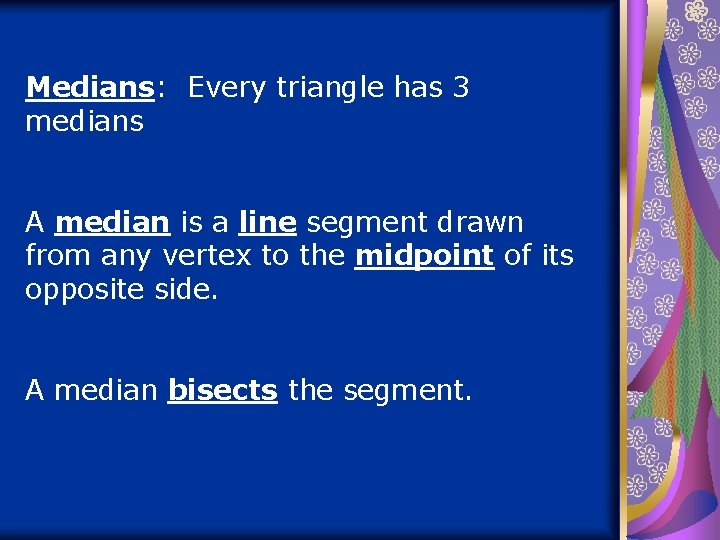 Medians: Every triangle has 3 medians

A median is a line segment drawn from any vertex to the midpoint of its opposite side.

A median bisects the segment.